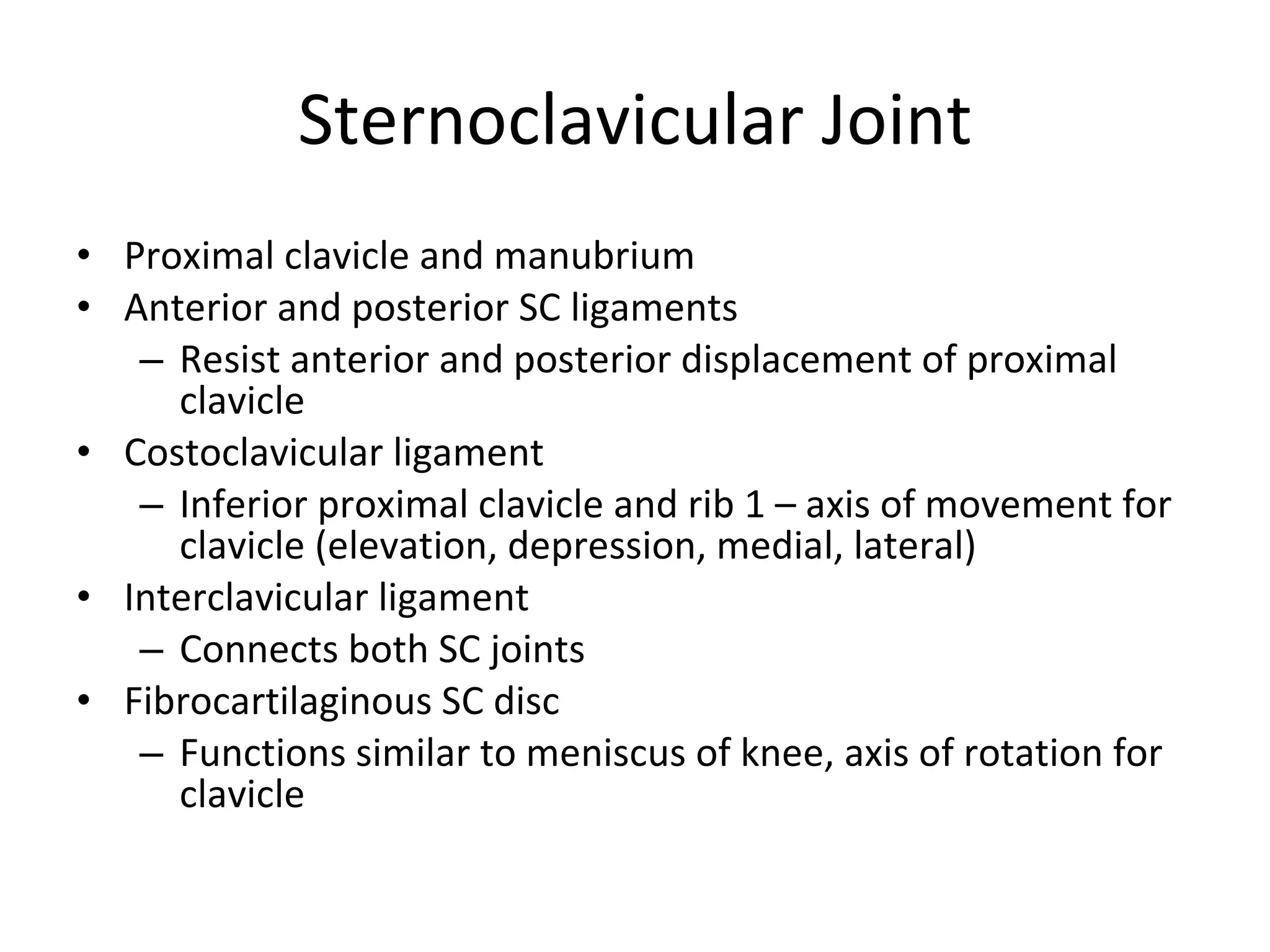 Sternoclavicular Joint

• Proximal clavicle and manubrium
• Anterior and posterior SC ligaments
  – Resist anterior and posterior displacement of proximal clavicle
• Costoclavicular ligament
  – Inferior proximal clavicle and rib 1 – axis of movement for clavicle (elevation, depression, medial, lateral)
• Interclavicular ligament
  – Connects both SC joints
• Fibrocartilaginous SC disc
  – Functions similar to meniscus of knee, axis of rotation for clavicle